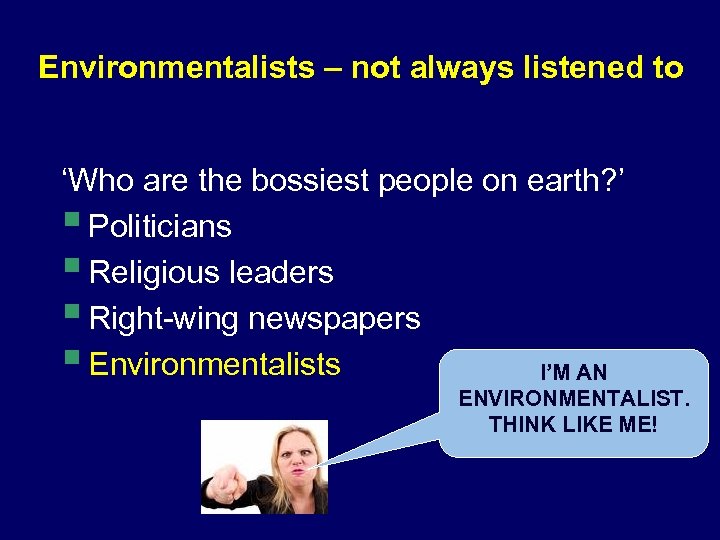 Environmentalists – not always listened to

‘Who are the bossiest people on earth?’

- Politicians
- Religious leaders
- Right-wing newspapers
- Environmentalists

I’M AN ENVIRONMENTALIST. THINK LIKE ME!